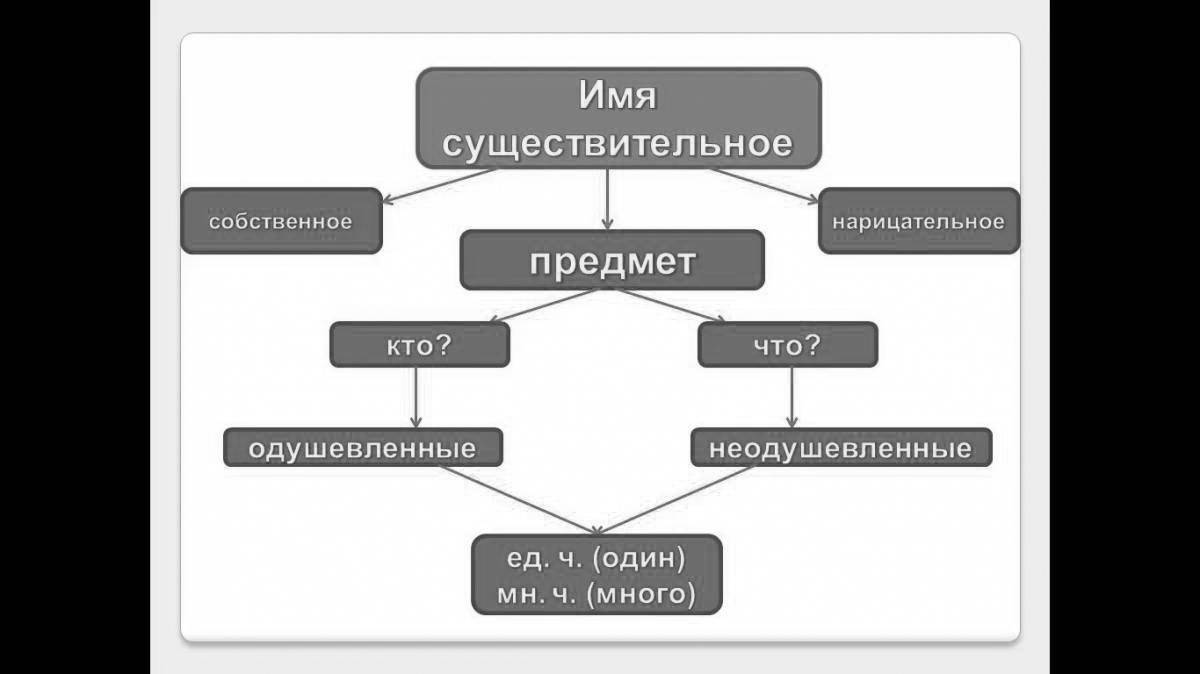 Имя существительное

собственное

нарицательное

предмет

кто?

что?

одушевленные

неодушевленные

ед. ч. (один)
мн. ч. (много)